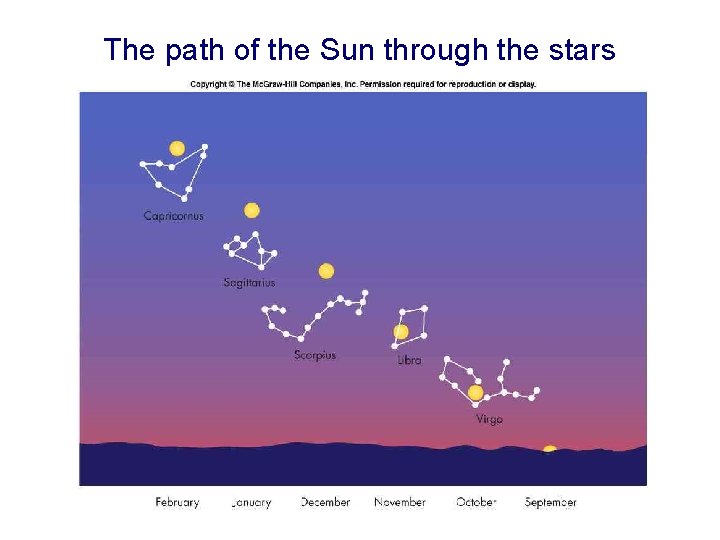 The path of the Sun through the stars

Copyright © The McGraw-Hill Companies, Inc. Permission required for reproduction or display.

Capricornus

Sagittarius

Scorpius

Libra

Virgo

February January December November October September